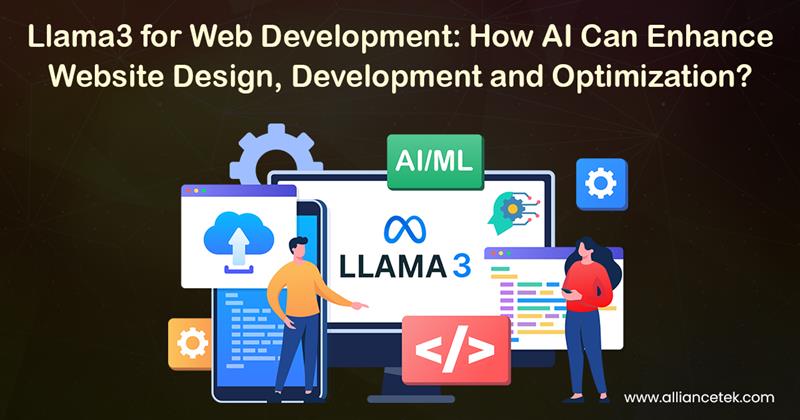 Llama3 for Web Development: How AI Can Enhance Website Design, Development and Optimization?

AI/ML

LLAMA 3

</>

www.alliancetek.com